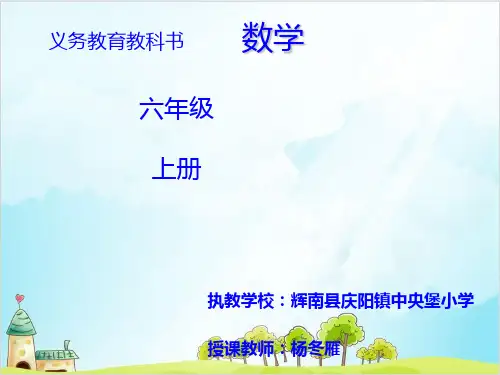 义务教育教科书 数学

六年级

上册

执教学校：辉南县庆阳镇中央堡小学

授课教师：杨冬雁